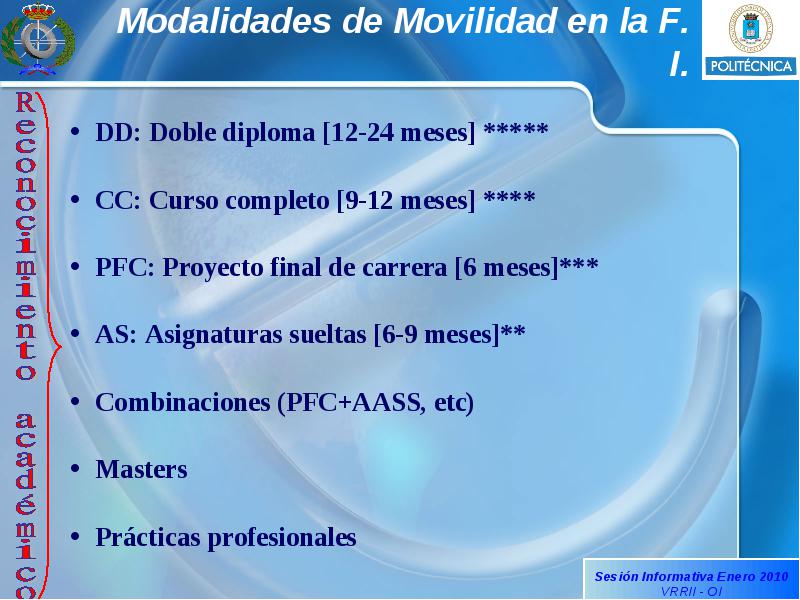 Modalidades de Movilidad en la F. I.

POLITÉCNICA

Reconocimiento académico

• DD: Doble diploma [12-24 meses] *****

• CC: Curso completo [9-12 meses] ****

• PFC: Proyecto final de carrera [6 meses]***

• AS: Asignaturas sueltas [6-9 meses]**

• Combinaciones (PFC+AASS, etc)

• Masters

• Prácticas profesionales

Sesión Informativa Enero 2010
VRRII - OI